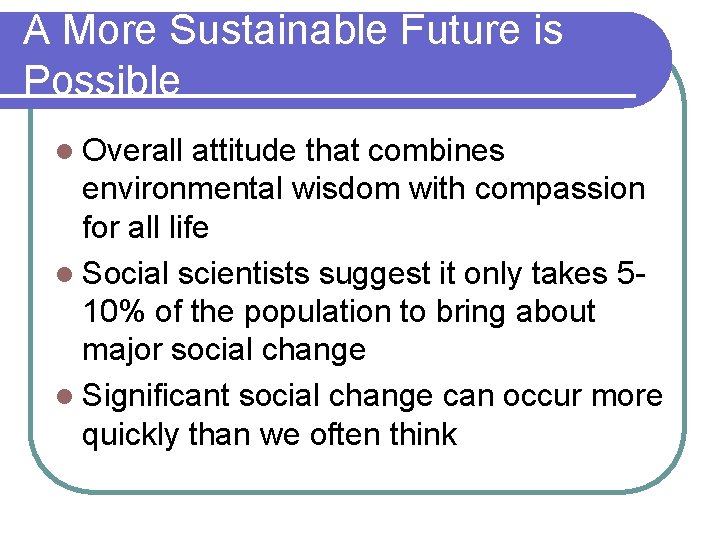 A More Sustainable Future is Possible

- Overall attitude that combines environmental wisdom with compassion for all life
- Social scientists suggest it only takes 5-10% of the population to bring about major social change
- Significant social change can occur more quickly than we often think